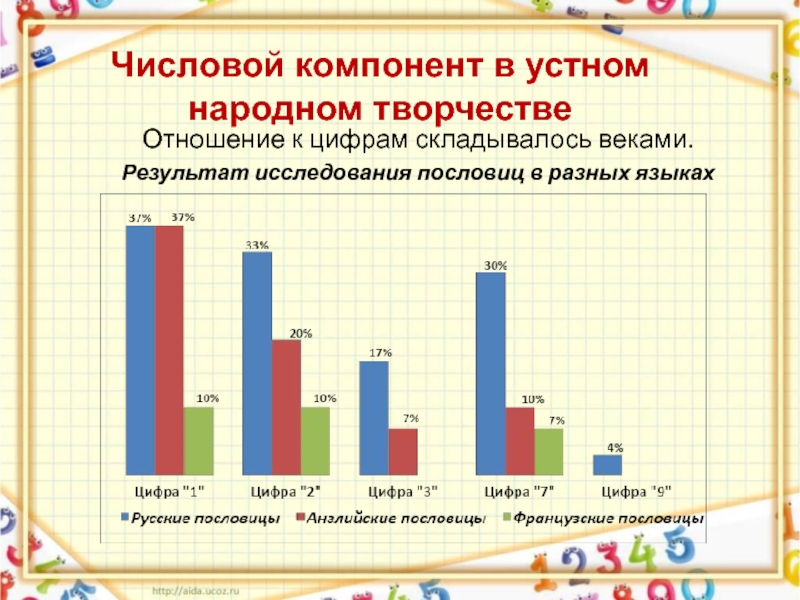 Числовой компонент в устном народном творчестве

Отношение к цифрам складывалось веками.

Результат исследования пословиц в разных языках

37% 37% 10%
33% 20% 10%
17% 7%
30% 10% 7%
4%

Цифра "1" Цифра "2" Цифра "3" Цифра "7" Цифра "9"

Русские пословицы Английские пословицы Французские пословицы

http://aida.ucoz.ru